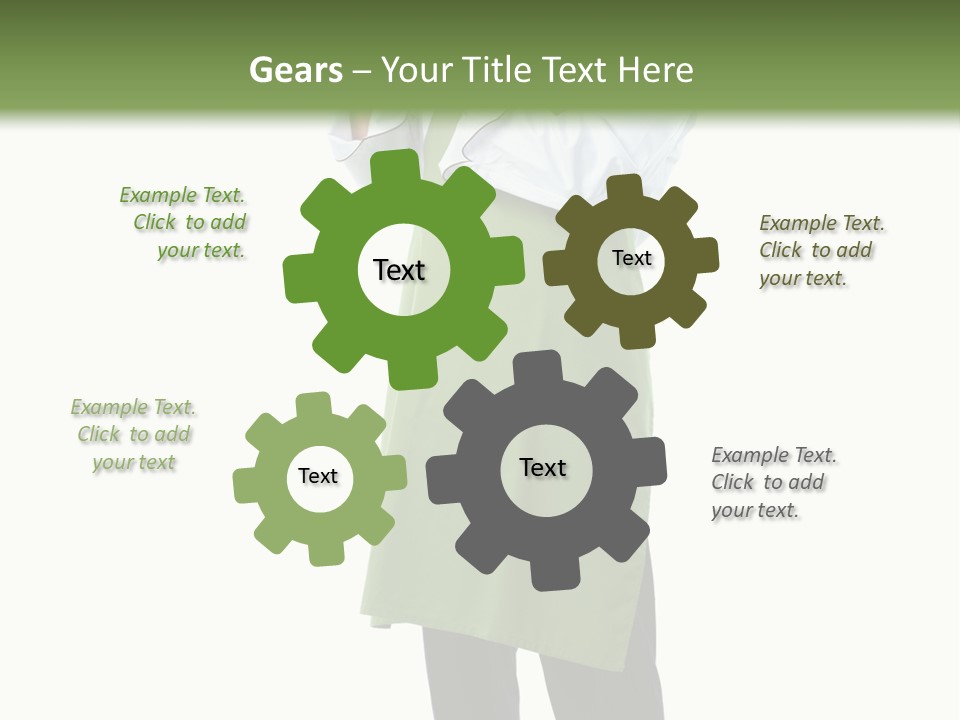 Gears – Your Title Text Here

Example Text. Click to add your text.

Text

Text

Example Text. Click to add your text.

Example Text. Click to add your text

Text

Text

Example Text. Click to add your text.